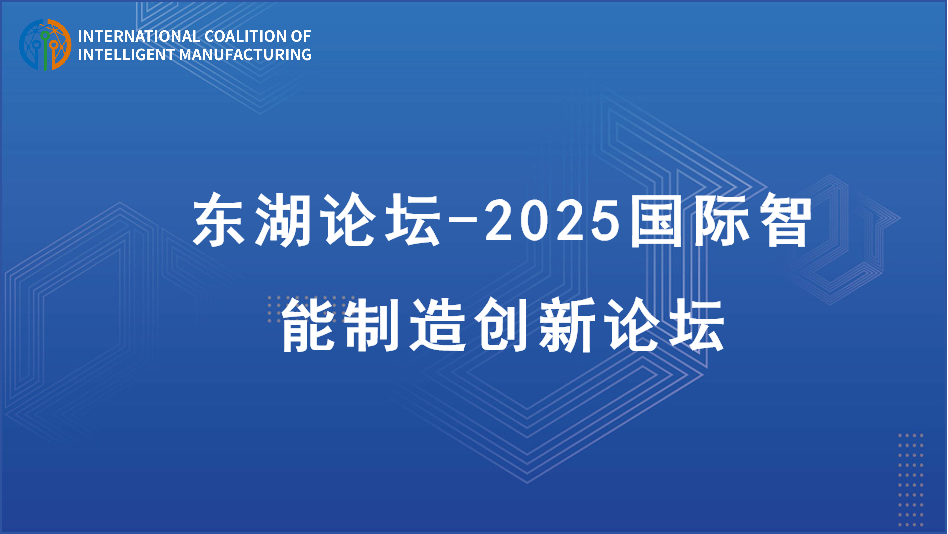 INTERNATIONAL COALITION OF
INTELLIGENT MANUFACTURING

东湖论坛-2025国际智能制造创新论坛